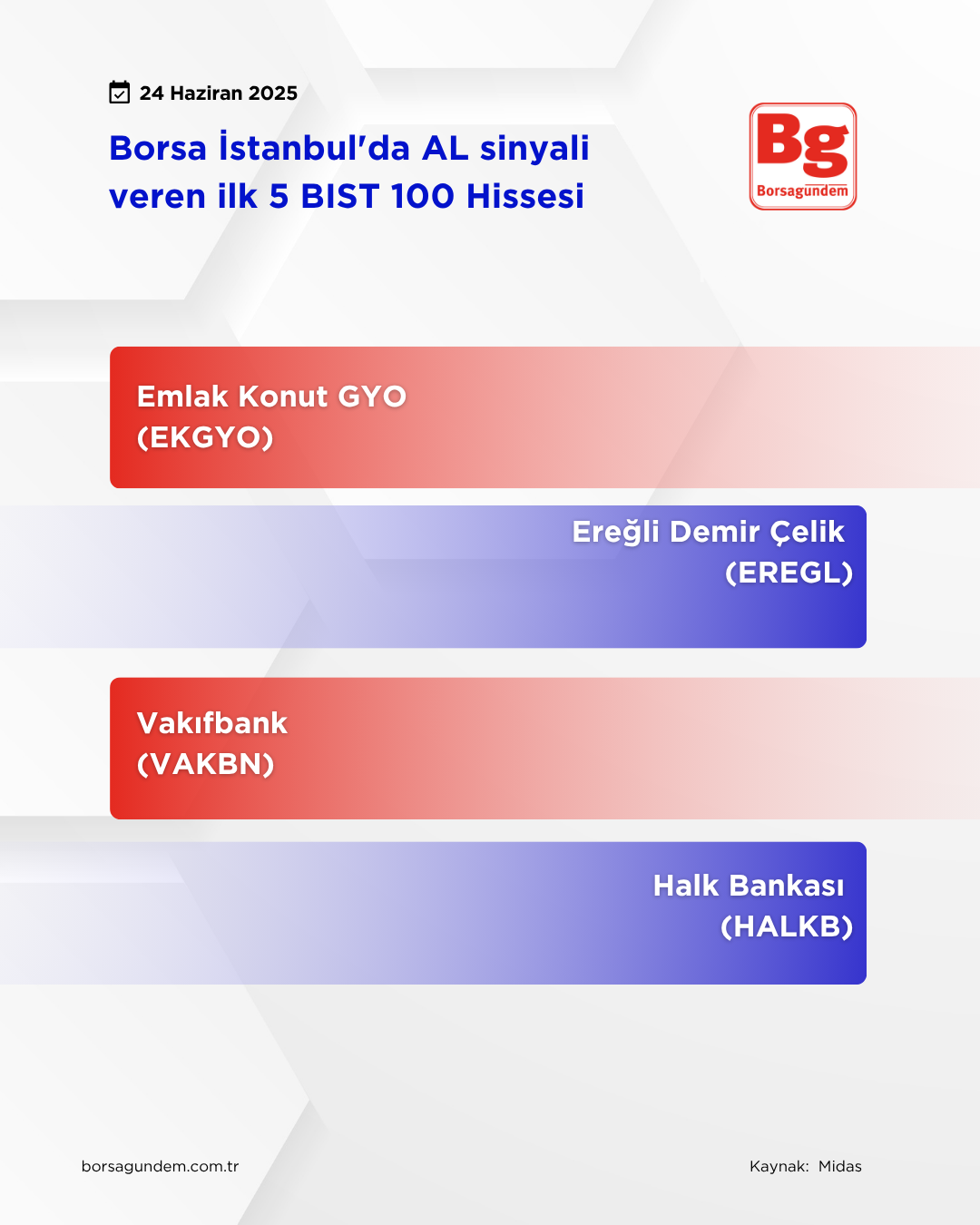 24 Haziran 2025

Borsa İstanbul'da AL sinyali veren ilk 5 BIST 100 Hissesi

Bg
Borsagündem

Emlak Konut GYO (EKGYO)

Ereğli Demir Çelik (EREGL)

Vakıfbank (VAKBN)

Halk Bankası (HALKB)

borsagundem.com.tr

Kaynak: Midas